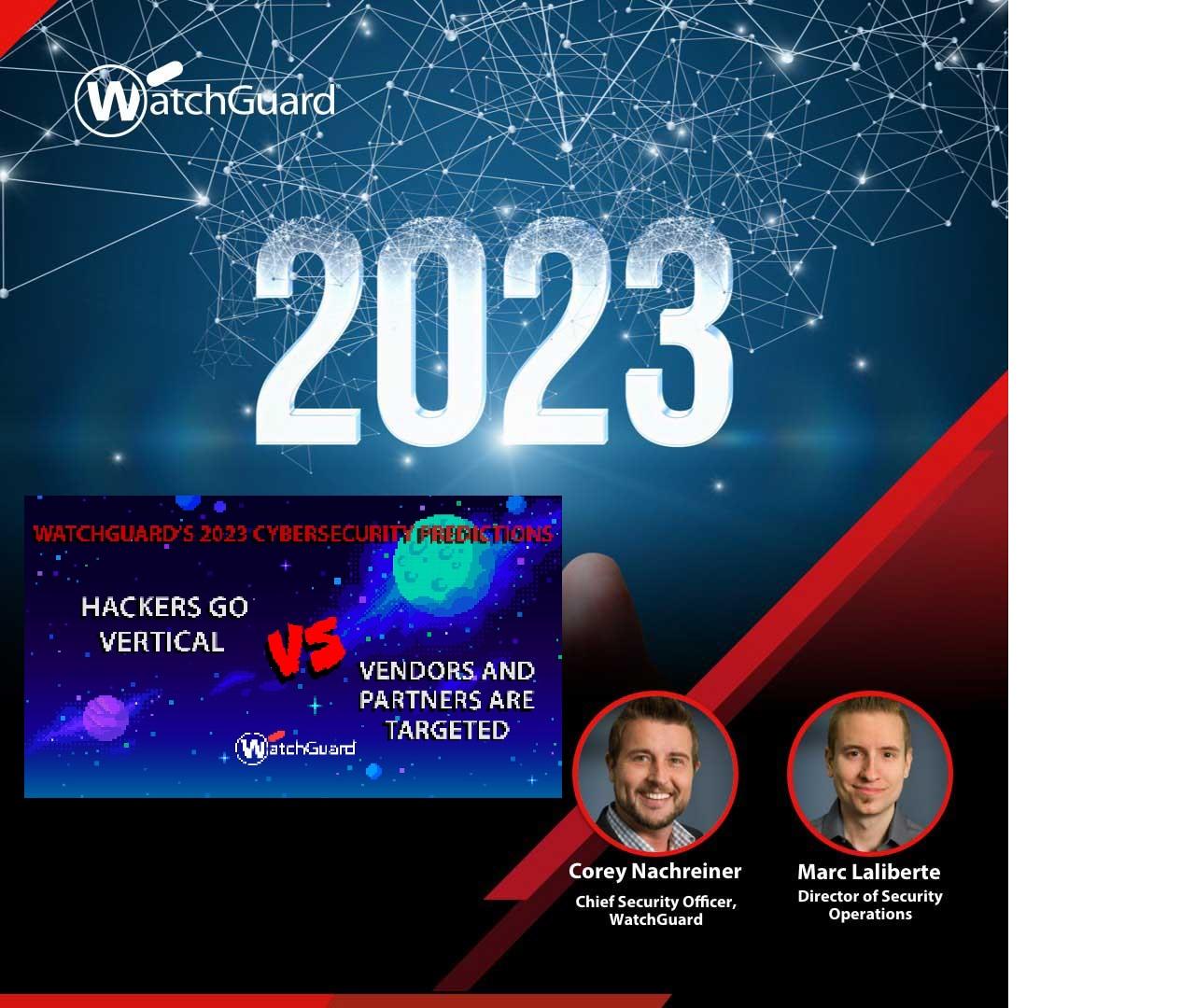 WatchGuard

2023

WATCHGUARD'S 2023 CYBERSECURITY PREDICTIONS

HACKERS GO VERTICAL

VS

VENDORS AND PARTNERS ARE TARGETED

WatchGuard

Corey Nachreiner
Chief Security Officer, WatchGuard

Marc Laliberte
Director of Security Operations